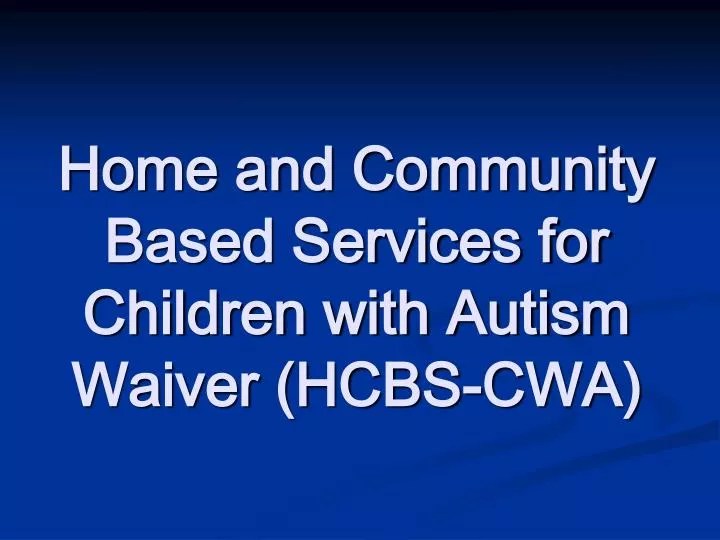 Home and Community Based Services for Children with Autism Waiver (HCBS-CWA)